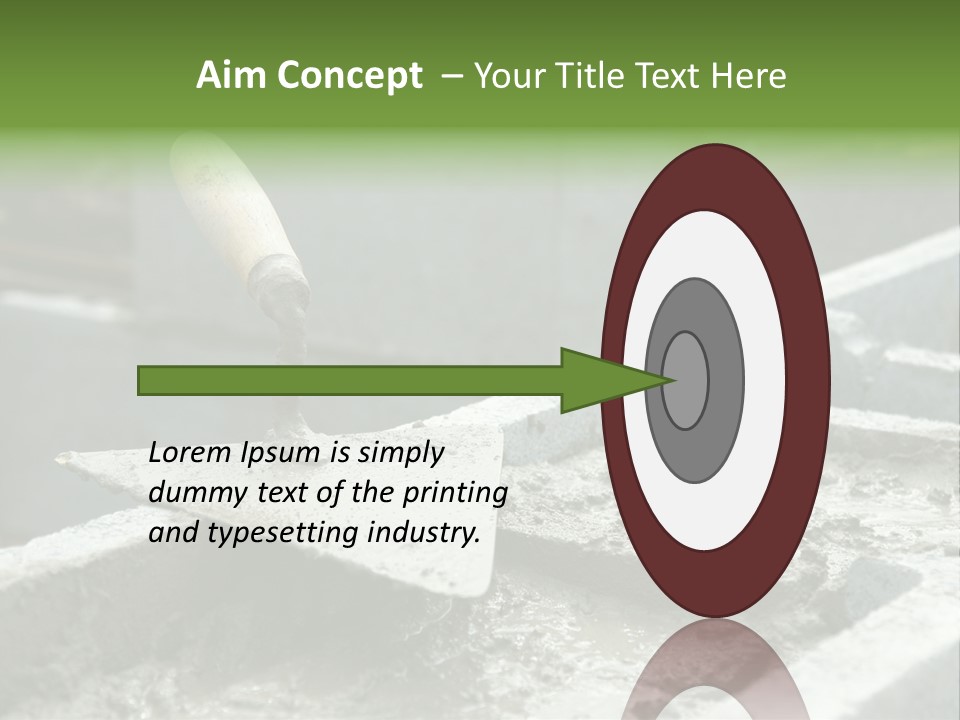 Aim Concept – Your Title Text Here

Lorem Ipsum is simply dummy text of the printing and typesetting industry.